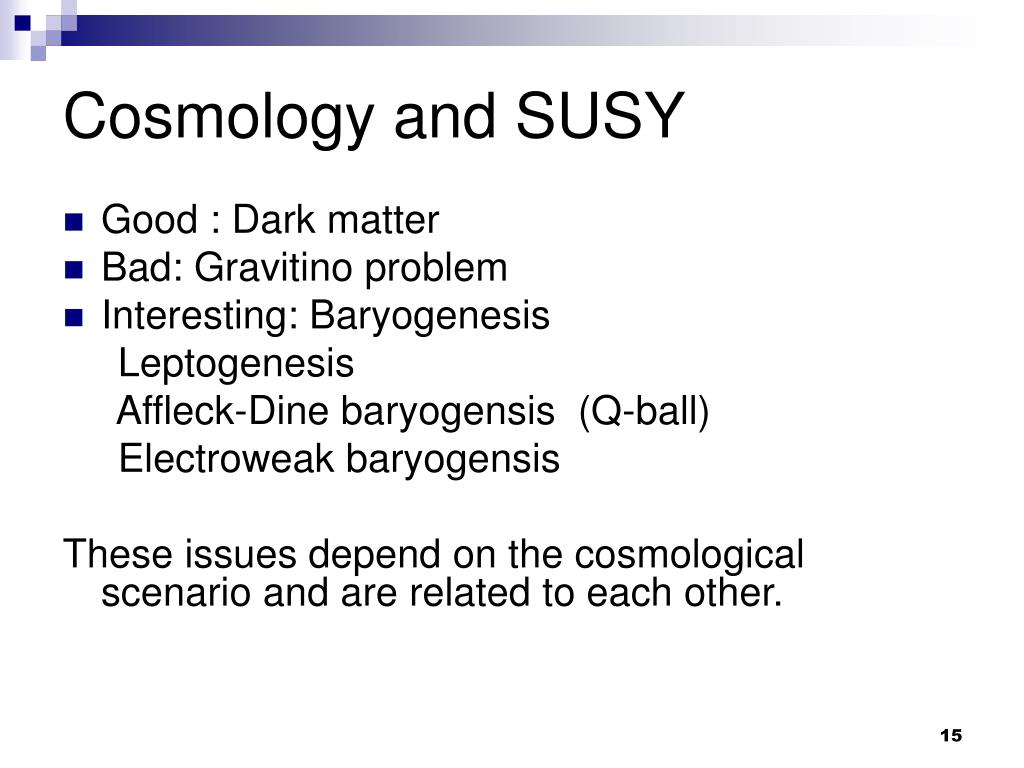 Cosmology and SUSY

Good : Dark matter
Bad: Gravitino problem
Interesting: Baryogenesis
Leptogenesis
Affleck-Dine baryogensis (Q-ball)
Electroweak baryogensis

These issues depend on the cosmological scenario and are related to each other.

15